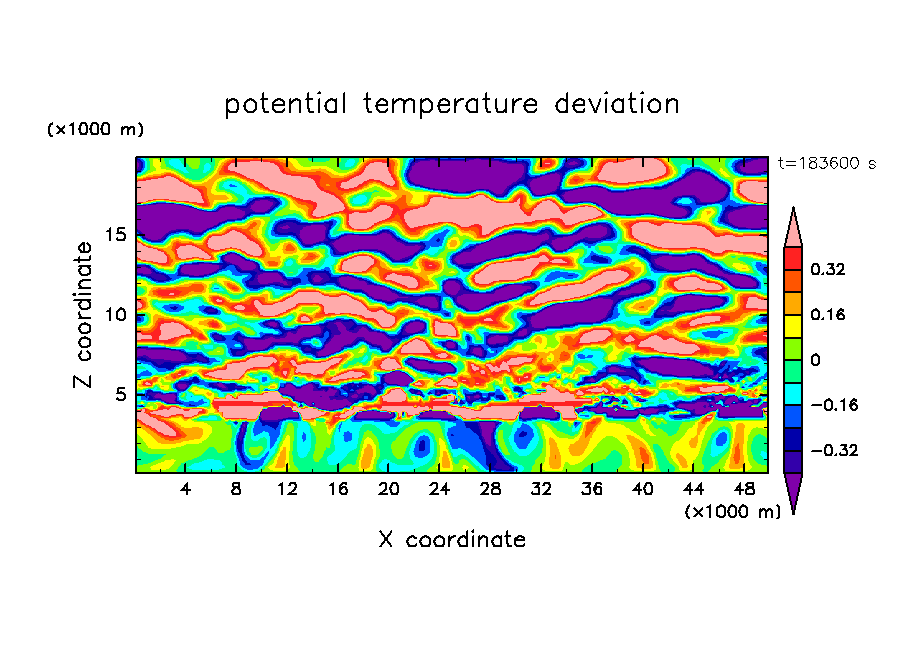 potential temperature deviation

(×1000 m)

t=183600 s

Z coordinate

15
10
5

0.32
0.16
0
−0.16
−0.32

4 8 12 16 20 24 28 32 36 40 44 48

(×1000 m)

X coordinate